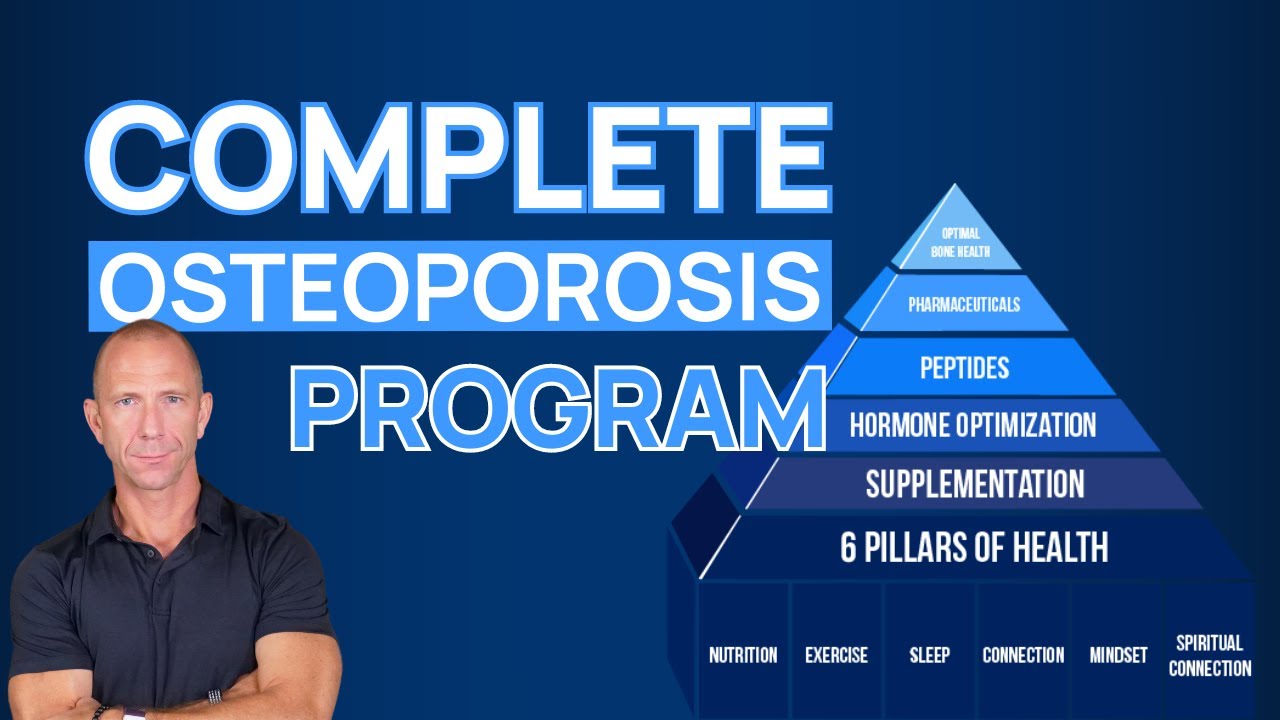 COMPLETE
OSTEOPOROSIS
PROGRAM

OPTIMAL BONE HEALTH
PHARMACEUTICALS
PEPTIDES
HORMONE OPTIMIZATION
SUPPLEMENTATION
6 PILLARS OF HEALTH

NUTRITION
EXERCISE
SLEEP
CONNECTION
MINDSET
SPIRITUAL CONNECTION